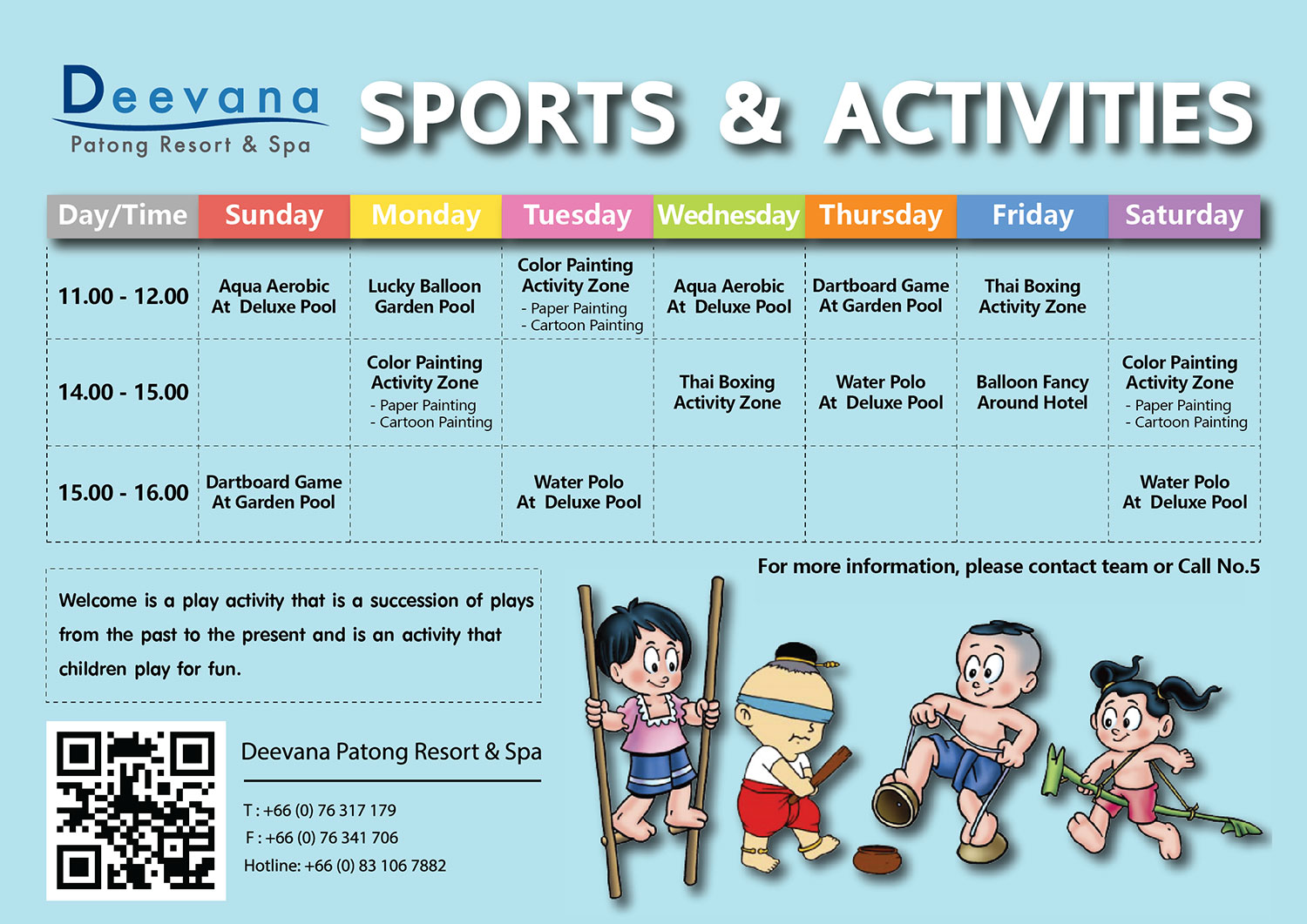 Deevana
Patong Resort & Spa

SPORTS & ACTIVITIES

| Day/Time | Sunday | Monday | Tuesday | Wednesday | Thursday | Friday | Saturday |
|---|---|---|---|---|---|---|---|
| 11.00 - 12.00 | Aqua Aerobic At Deluxe Pool | Lucky Balloon Garden Pool | Color Painting Activity Zone - Paper Painting - Cartoon Painting | Aqua Aerobic At Deluxe Pool | Dartboard Game At Garden Pool | Thai Boxing Activity Zone | |
| 14.00 - 15.00 | | Color Painting Activity Zone - Paper Painting - Cartoon Painting | | Thai Boxing Activity Zone | Water Polo At Deluxe Pool | Balloon Fancy Around Hotel | Color Painting Activity Zone - Paper Painting - Cartoon Painting |
| 15.00 - 16.00 | Dartboard Game At Garden Pool | | Water Polo At Deluxe Pool | | | | Water Polo At Deluxe Pool |

For more information, please contact team or Call No.5

Welcome is a play activity that is a succession of plays from the past to the present and is an activity that children play for fun.

Deevana Patong Resort & Spa

T : +66 (0) 76 317 179
F : +66 (0) 76 341 706
Hotline: +66 (0) 83 106 7882